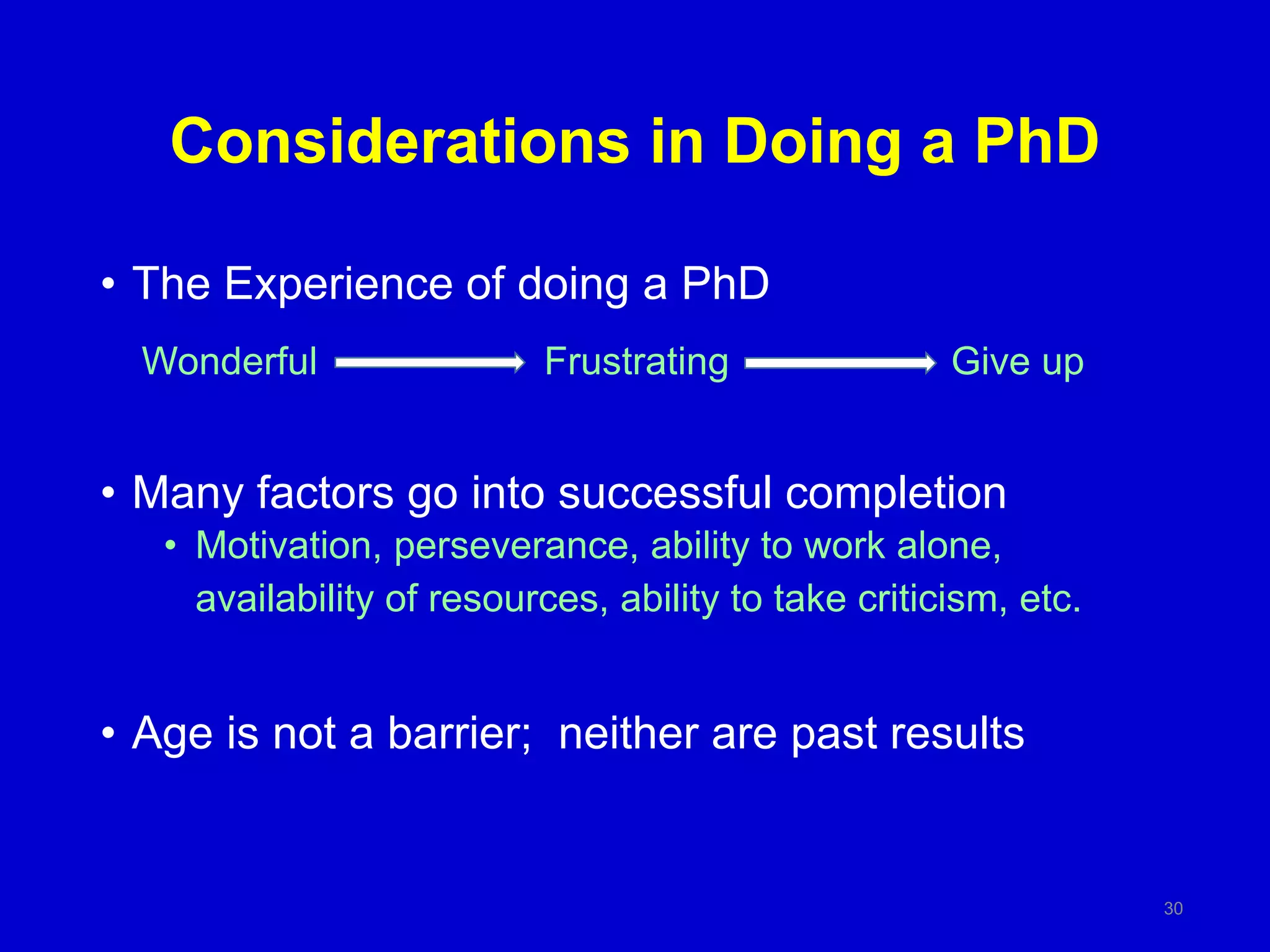 Considerations in Doing a PhD

• The Experience of doing a PhD

Wonderful → Frustrating → Give up

• Many factors go into successful completion
  • Motivation, perseverance, ability to work alone, availability of resources, ability to take criticism, etc.

• Age is not a barrier; neither are past results

30